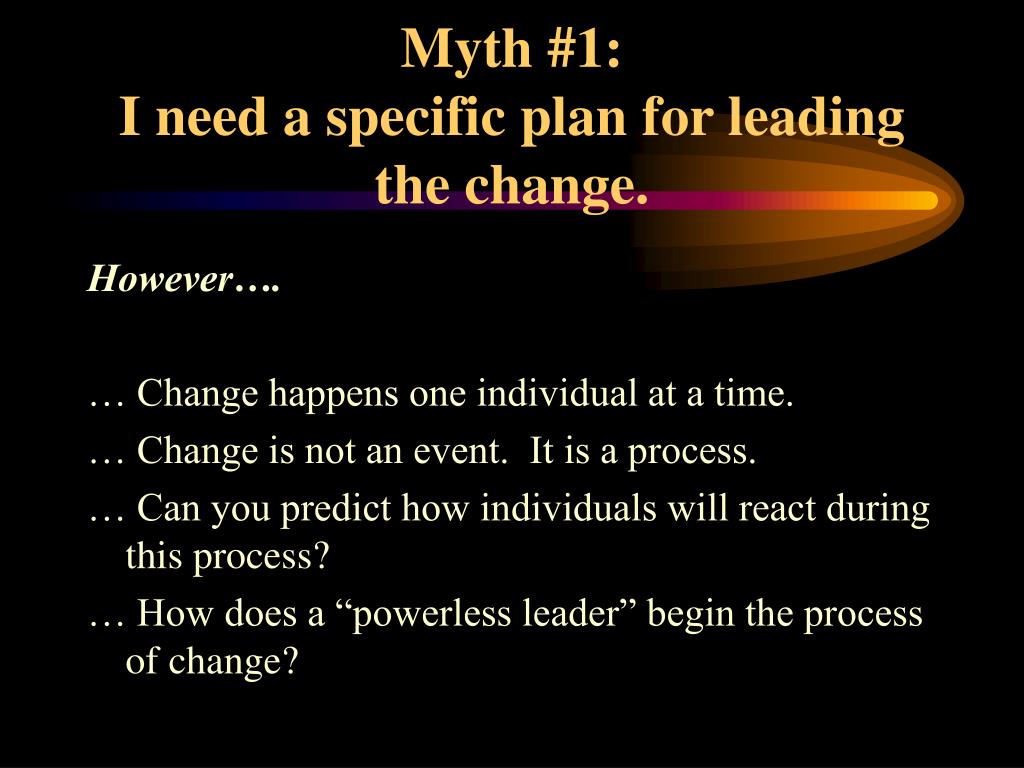 Myth #1:
I need a specific plan for leading the change.

However….

… Change happens one individual at a time.

… Change is not an event.  It is a process.

… Can you predict how individuals will react during this process?

… How does a “powerless leader” begin the process of change?